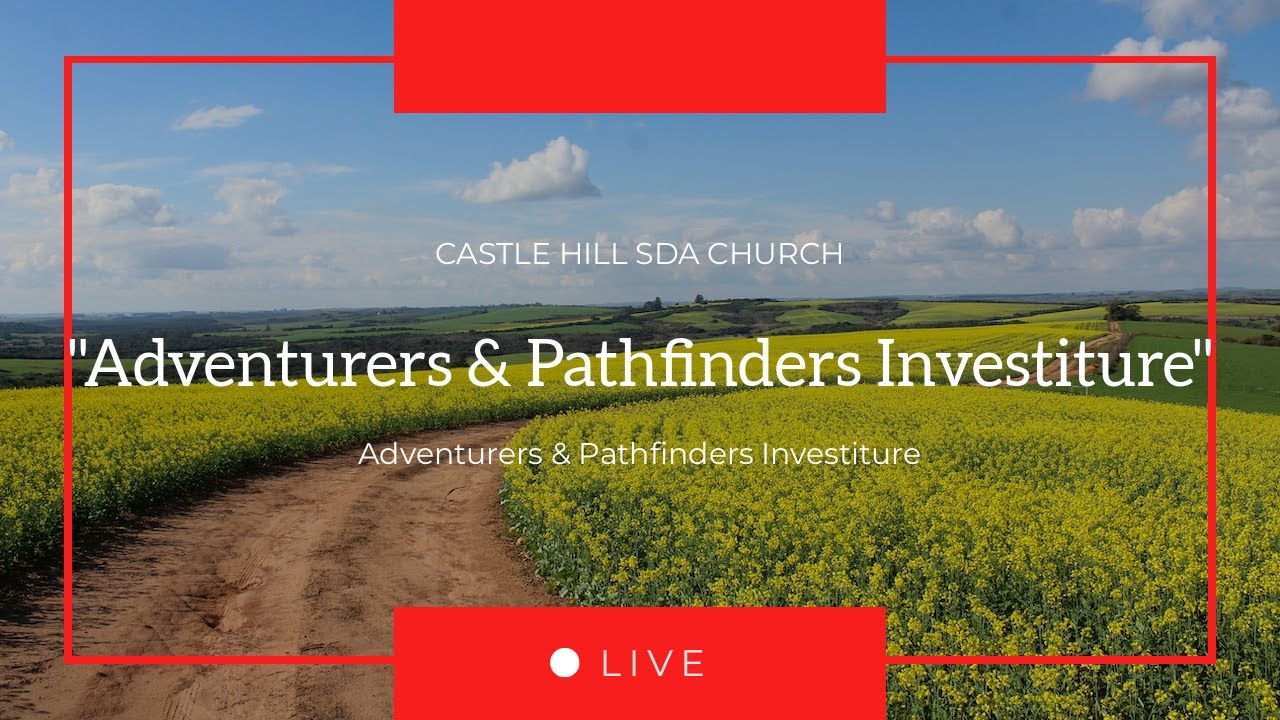 CASTLE HILL SDA CHURCH

"Adventurers & Pathfinders Investiture"

Adventurers & Pathfinders Investiture

LIVE